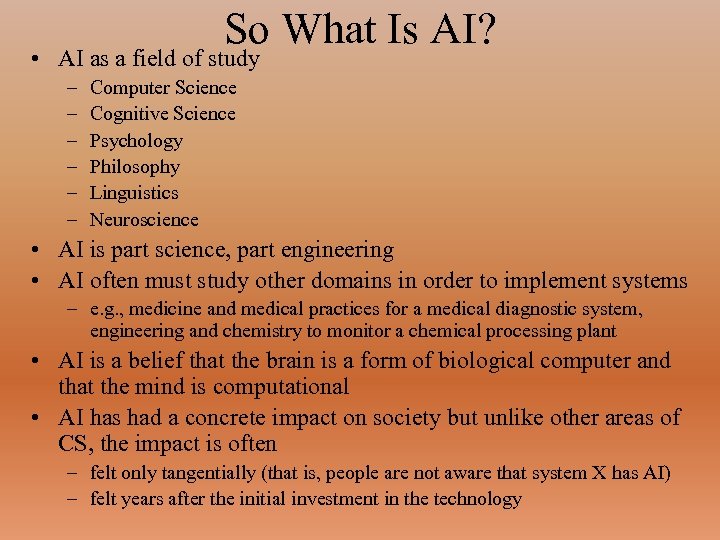 So What Is AI?

• AI as a field of study
– Computer Science
– Cognitive Science
– Psychology
– Philosophy
– Linguistics
– Neuroscience
• AI is part science, part engineering
• AI often must study other domains in order to implement systems
– e.g., medicine and medical practices for a medical diagnostic system, engineering and chemistry to monitor a chemical processing plant
• AI is a belief that the brain is a form of biological computer and that the mind is computational
• AI has had a concrete impact on society but unlike other areas of CS, the impact is often
– felt only tangentially (that is, people are not aware that system X has AI)
– felt years after the initial investment in the technology